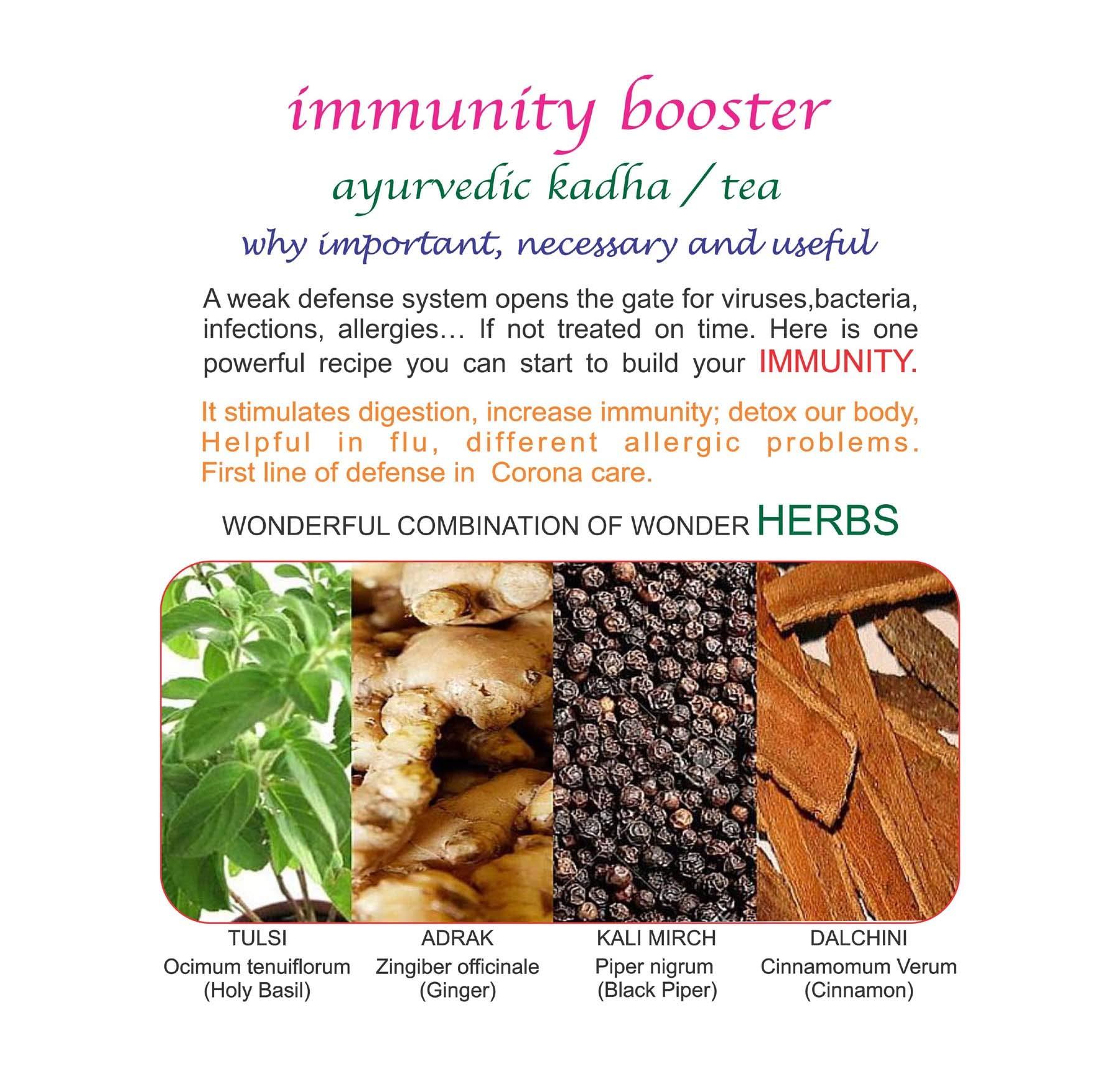 immunity booster

ayurvedic kadha / tea

why important, necessary and useful

A weak defense system opens the gate for viruses,bacteria, infections, allergies… If not treated on time. Here is one powerful recipe you can start to build your IMMUNITY.

It stimulates digestion, increase immunity; detox our body, Helpful in flu, different allergic problems. First line of defense in Corona care.

WONDERFUL COMBINATION OF WONDER HERBS

TULSI
Ocimum tenuiflorum
(Holy Basil)

ADRAK
Zingiber officinale
(Ginger)

KALI MIRCH
Piper nigrum
(Black Piper)

DALCHINI
Cinnamomum Verum
(Cinnamon)